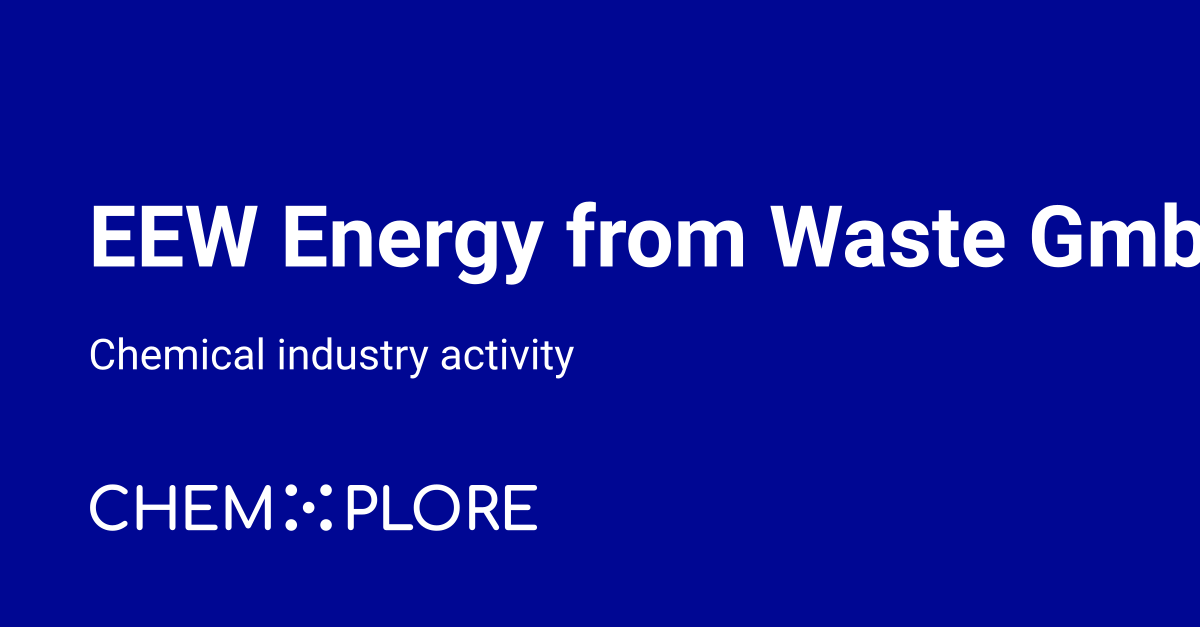 EEW Energy from Waste Gmb

Chemical industry activity

CHEM PLORE